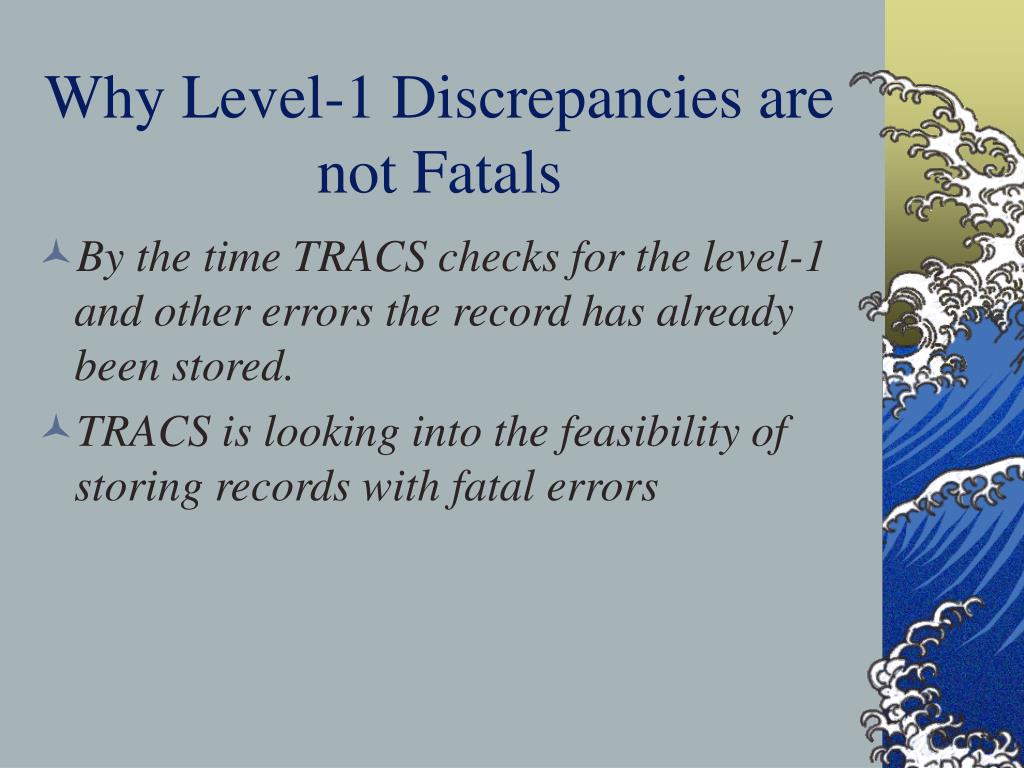 Why Level-1 Discrepancies are not Fatals

By the time TRACS checks for the level-1 and other errors the record has already been stored.

TRACS is looking into the feasibility of storing records with fatal errors